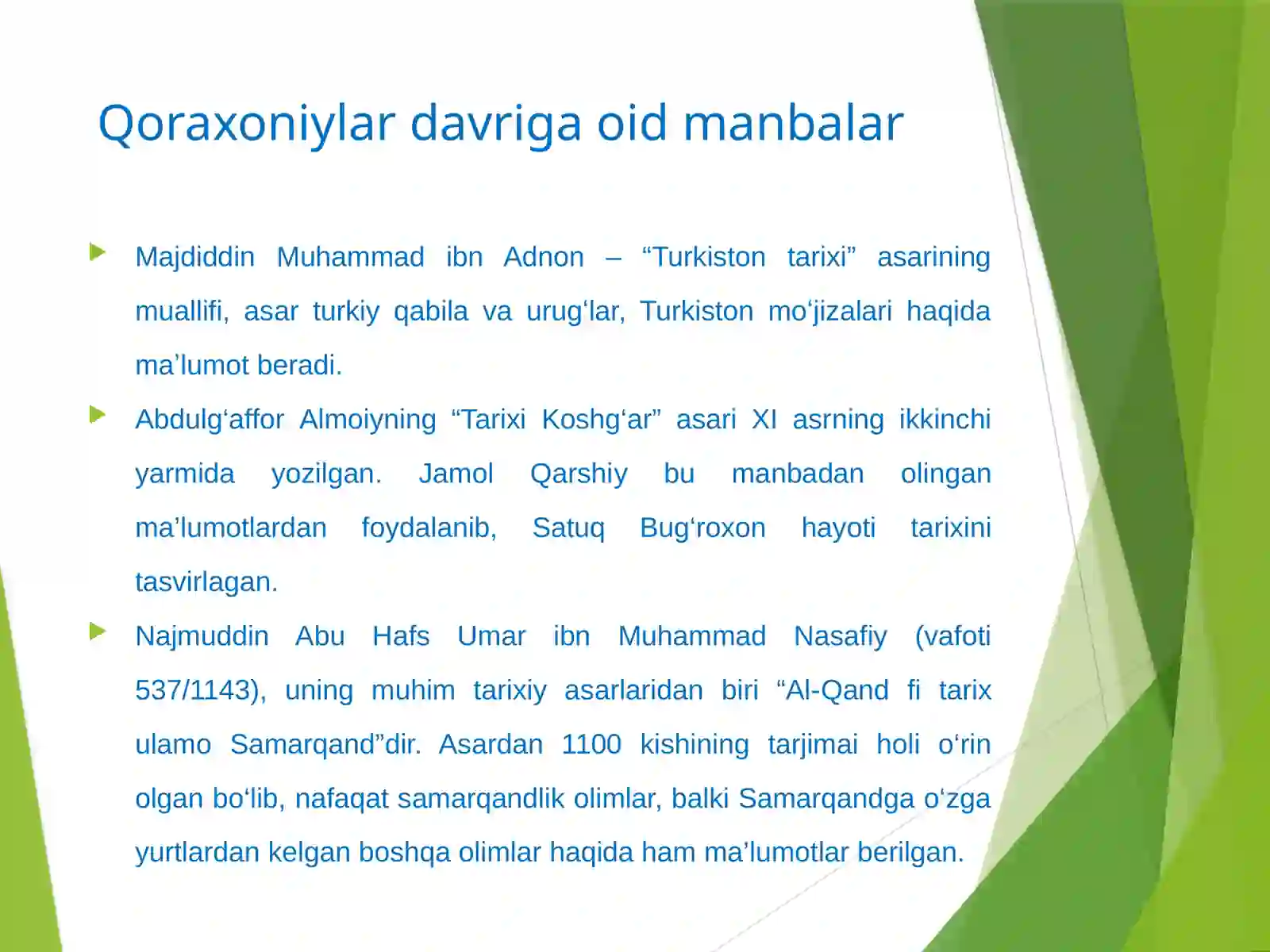 Qoraxoniylar davriga oid manbalar

Majdiddin Muhammad ibn Adnon – “Turkiston tarixi” asarining muallifi, asar turkiy qabila va urug‘lar, Turkiston mo‘jizalari haqida ma’lumot beradi.

Abdulg‘affor Almoiyning “Tarixi Koshg‘ar” asari XI asrning ikkinchi yarmida yozilgan. Jamol Qarshiy bu manbadan olingan ma’lumotlardan foydalanib, Satuq Bug‘roxon hayoti tarixini tasvirlagan.

Najmuddin Abu Hafs Umar ibn Muhammad Nasafiy (vafoti 537/1143), uning muhim tarixiy asarlaridan biri “Al-Qand fi tarix ulamo Samarqand”dir. Asardan 1100 kishining tarjimai holi o‘rin olgan bo‘lib, nafaqat samarqandlik olimlar, balki Samarqandga o‘zga yurtlardan kelgan boshqa olimlar haqida ham ma’lumotlar berilgan.